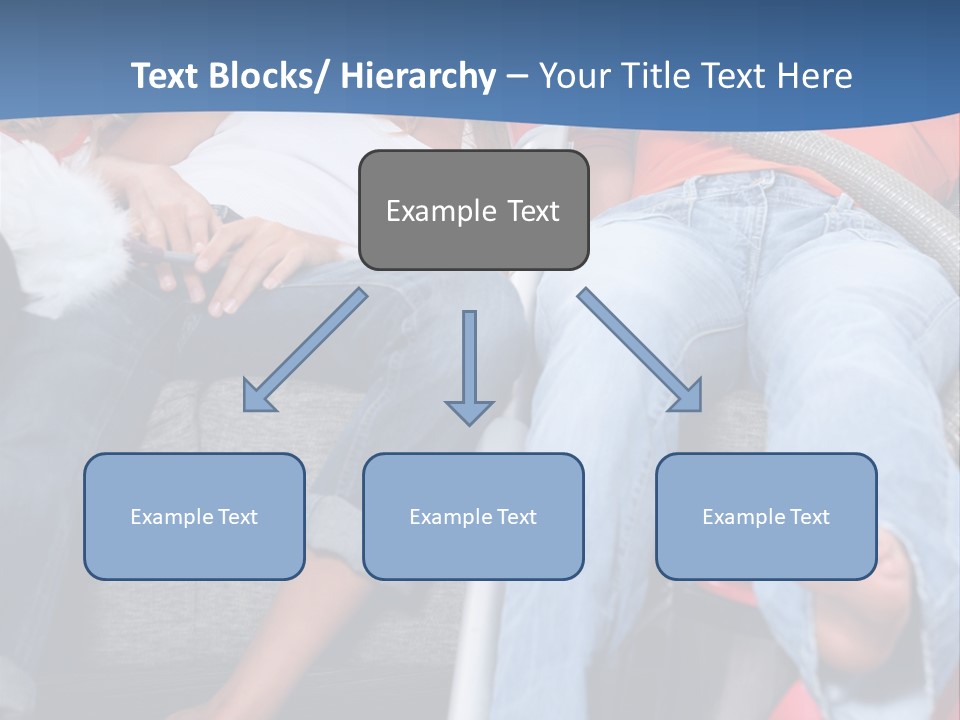 Text Blocks/ Hierarchy – Your Title Text Here

Example Text

Example Text

Example Text

Example Text